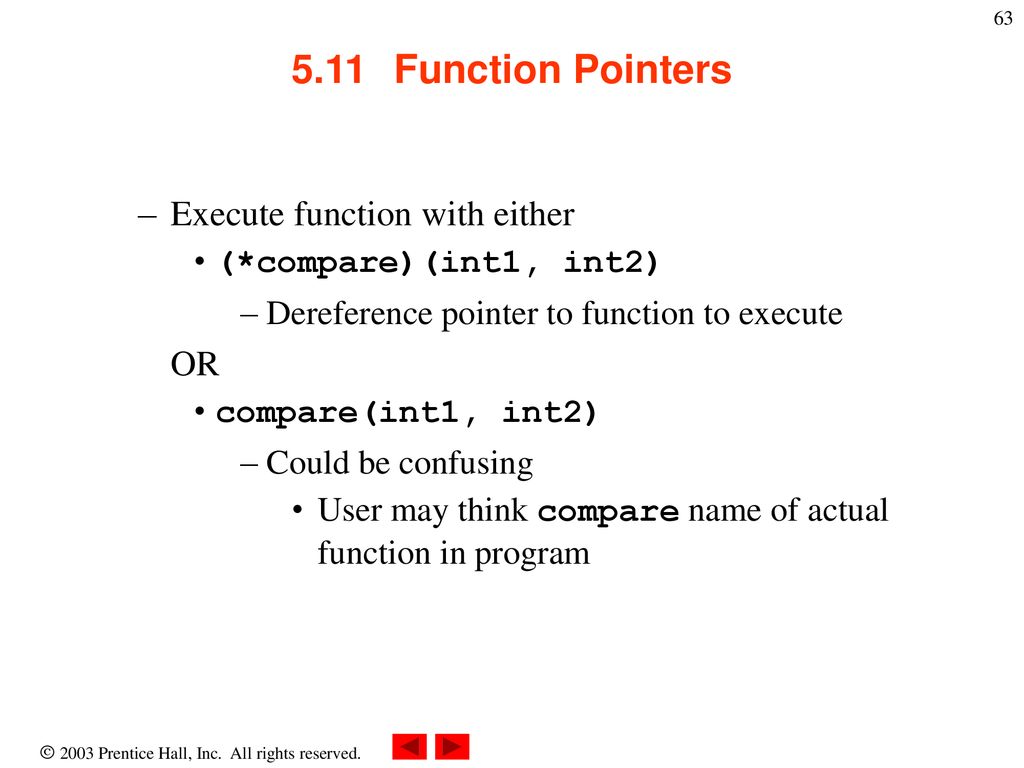 63

5.11 Function Pointers

– Execute function with either

• (*compare)(int1, int2)

– Dereference pointer to function to execute

OR

• compare(int1, int2)

– Could be confusing

• User may think compare name of actual function in program

© 2003 Prentice Hall, Inc. All rights reserved.